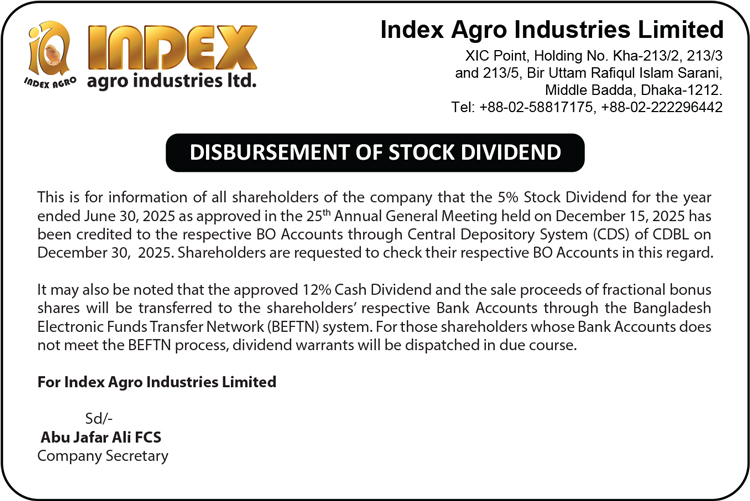 iQ
INDEX AGRO
INDEX
agro industries ltd.

Index Agro Industries Limited
XIC Point, Holding No. Kha-213/2, 213/3 and 213/5, Bir Uttam Rafiqul Islam Sarani, Middle Badda, Dhaka-1212.
Tel: +88-02-58817175, +88-02-222296442

DISBURSEMENT OF STOCK DIVIDEND

This is for information of all shareholders of the company that the 5% Stock Dividend for the year ended June 30, 2025 as approved in the 25$^{th}$ Annual General Meeting held on December 15, 2025 has been credited to the respective BO Accounts through Central Depository System (CDS) of CDBL on December 30, 2025. Shareholders are requested to check their respective BO Accounts in this regard.

It may also be noted that the approved 12% Cash Dividend and the sale proceeds of fractional bonus shares will be transferred to the shareholders' respective Bank Accounts through the Bangladesh Electronic Funds Transfer Network (BEFTN) system. For those shareholders whose Bank Accounts does not meet the BEFTN process, dividend warrants will be dispatched in due course.

For Index Agro Industries Limited

Sd/-
Abu Jafar Ali FCS
Company Secretary